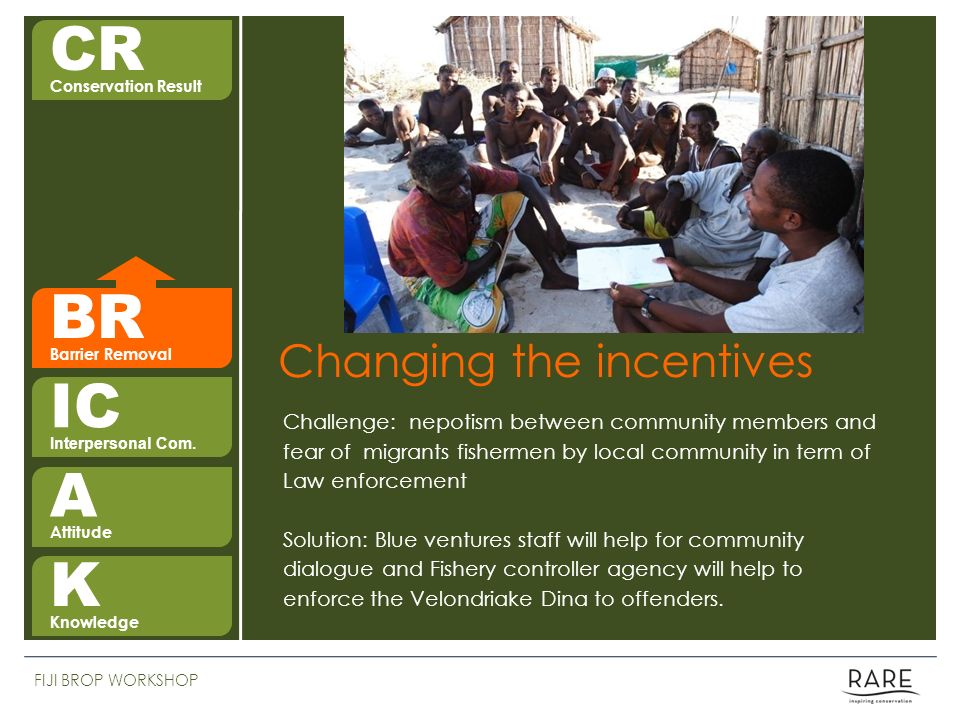 CR
Conservation Result

BR
Barrier Removal

IC
Interpersonal Com.

A
Attitude

K
Knowledge

Changing the incentives

Challenge: nepotism between community members and fear of migrants fishermen by local community in term of Law enforcement

Solution: Blue ventures staff will help for community dialogue and Fishery controller agency will help to enforce the Velondriake Dina to offenders.

FIJI BROP WORKSHOP

RARE
inspiring conservation